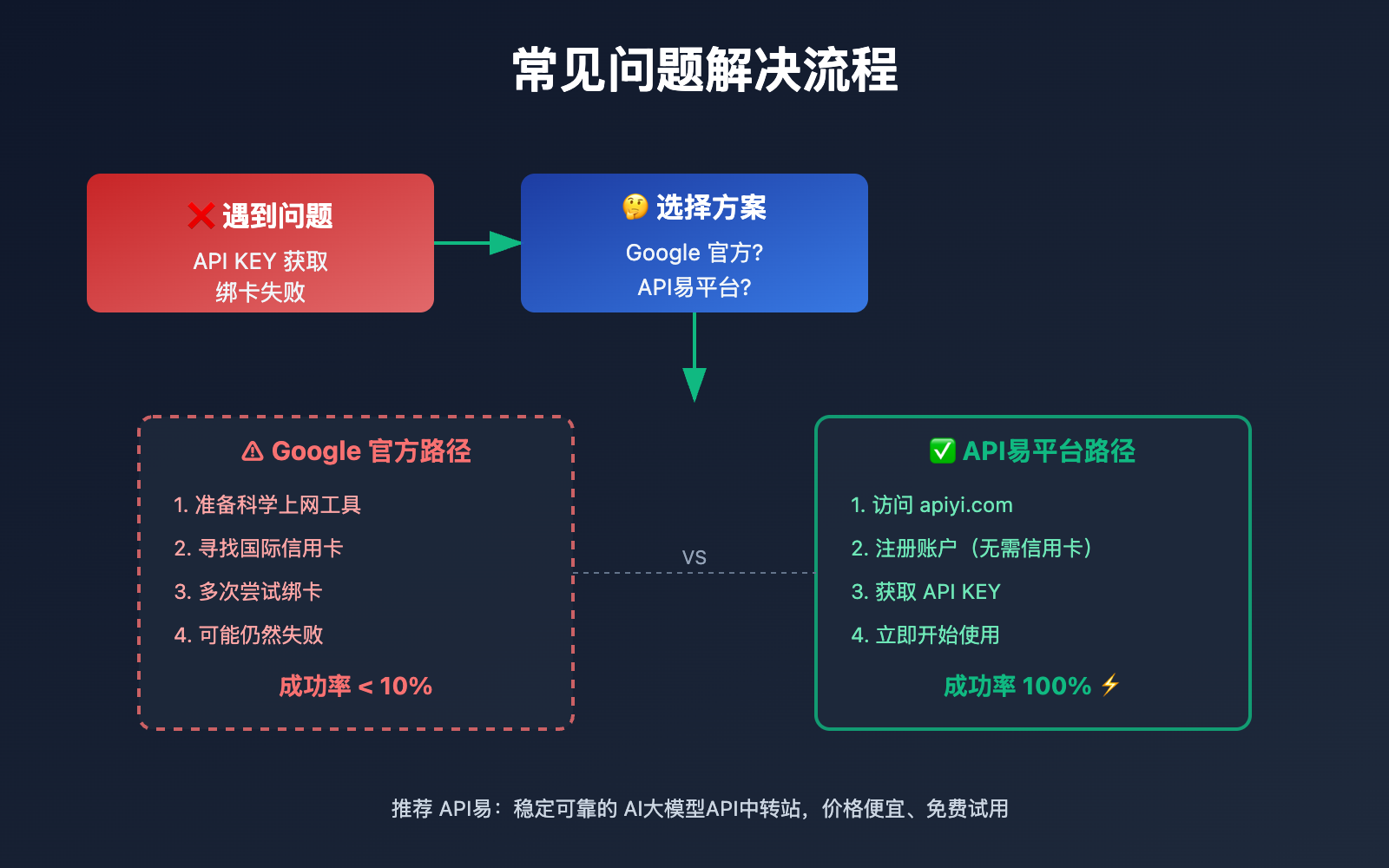 常见问题解决流程

❌ 遇到问题

API KEY 获取
绑卡失败

🤔 选择方案

Google 官方?
API易平台?

⚠ Google 官方路径

1. 准备科学上网工具
2. 寻找国际信用卡
3. 多次尝试绑卡
4. 可能仍然失败

成功率 < 10%

VS

✅ API易平台路径

1. 访问 apiyi.com
2. 注册账户（无需信用卡）
3. 获取 API KEY
4. 立即开始使用

成功率 100% ⚡

推荐 API易：稳定可靠的 AI大模型API中转站，价格便宜、免费试用